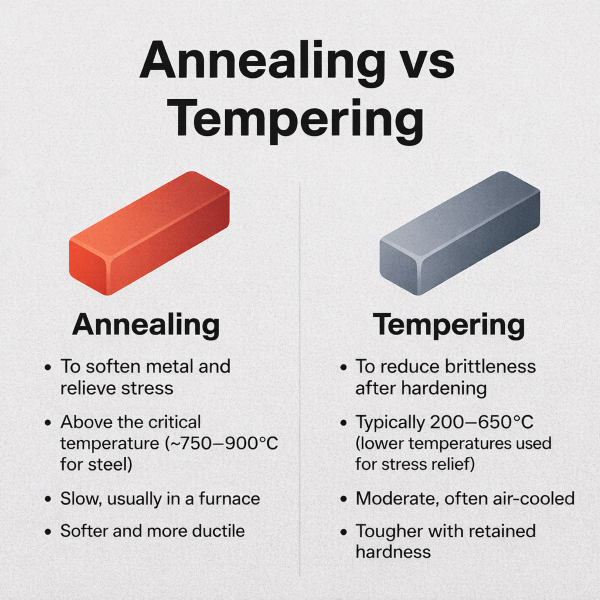 Annealing vs Tempering

Annealing

• To soften metal and relieve stress

• Above the critical temperature (~750–900°C for steel)

• Slow, usually in a furnace

• Softer and more ductile

Tempering

• To reduce brittleness after hardening

• Typically 200–650°C (lower temperatures used for stress relief)

• Moderate, often air-cooled

• Tougher with retained hardness